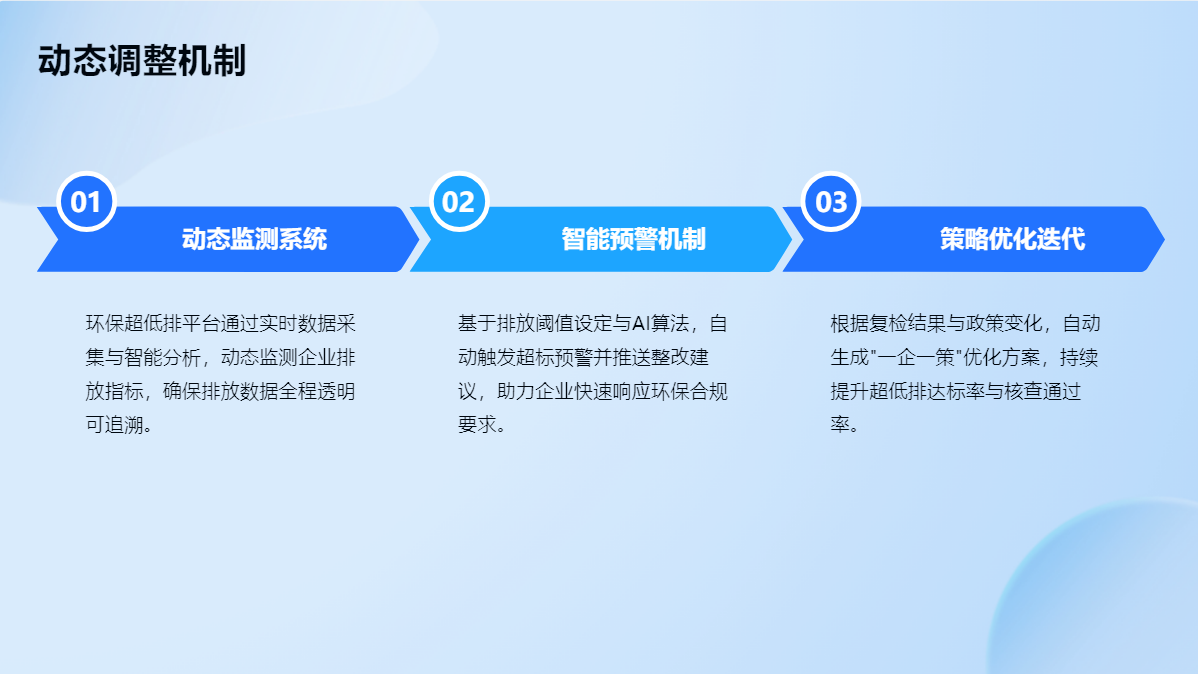 动态调整机制

01

动态监测系统

环保超低排平台通过实时数据采集与智能分析，动态监测企业排放指标，确保排放数据全程透明可追溯。

02

智能预警机制

基于排放阈值设定与AI算法，自动触发超标预警并推送整改建议，助力企业快速响应环保合规要求。

03

策略优化迭代

根据复检结果与政策变化，自动生成"一企一策"优化方案，持续提升超低排达标率与核查通过率。